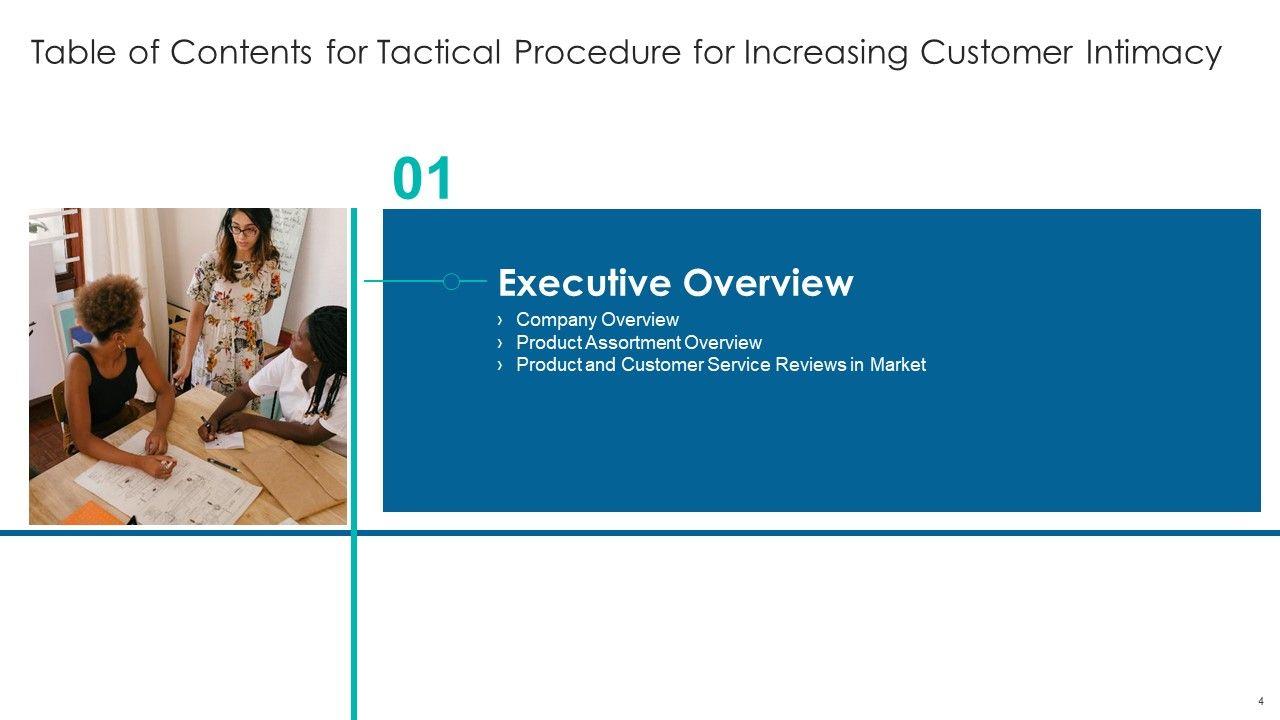 Table of Contents for Tactical Procedure for Increasing Customer Intimacy

01

Executive Overview

› Company Overview
› Product Assortment Overview
› Product and Customer Service Reviews in Market

4